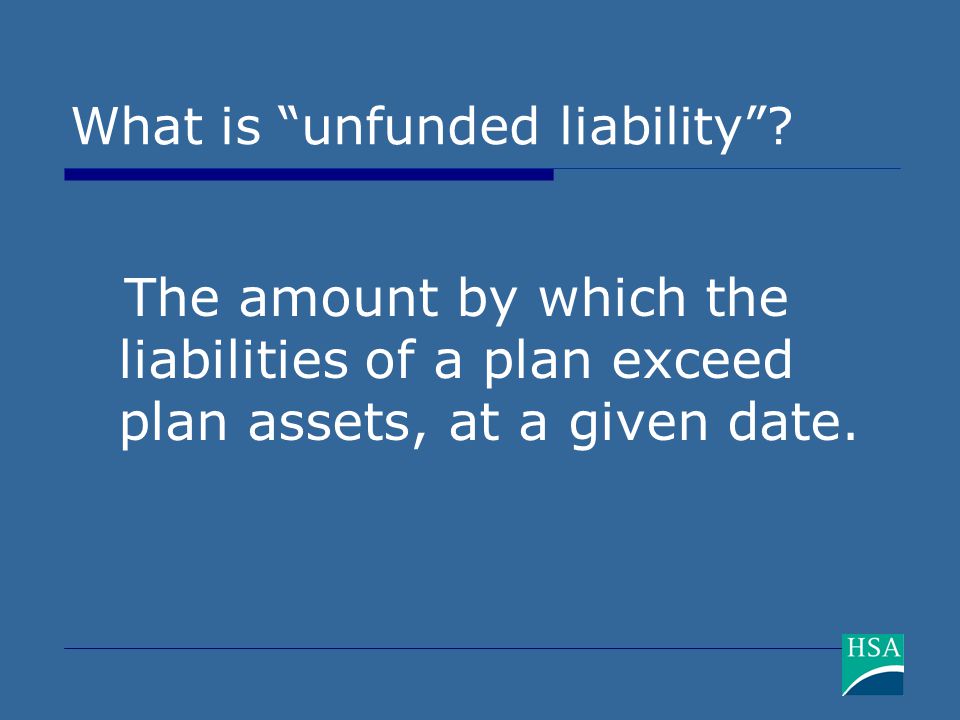 What is “unfunded liability”?

The amount by which the liabilities of a plan exceed plan assets, at a given date.

HSA